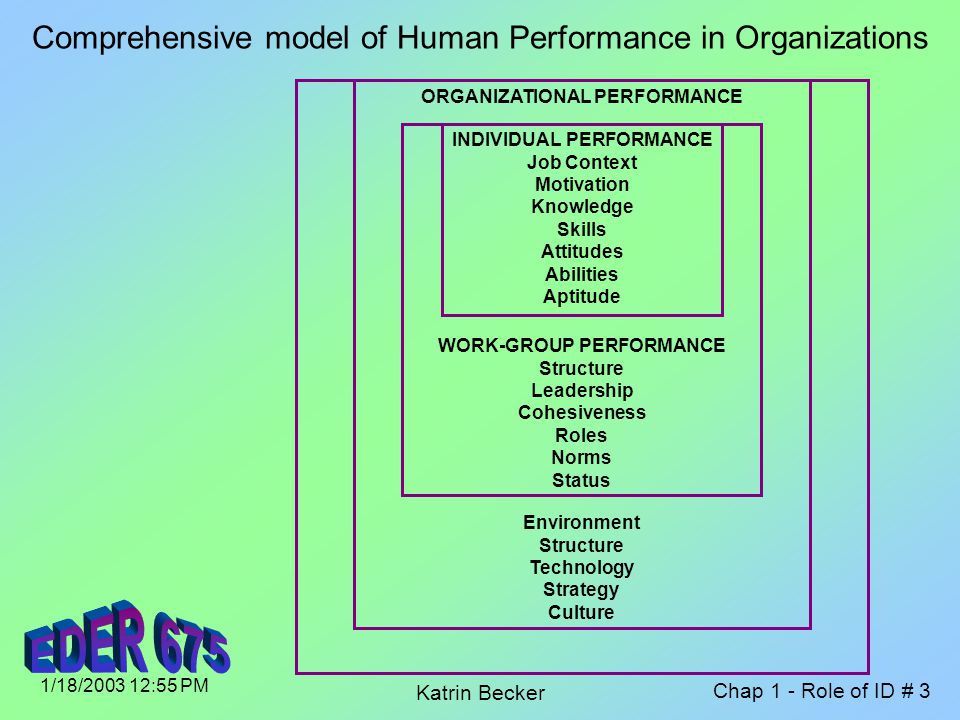 Comprehensive model of Human Performance in Organizations

ORGANIZATIONAL PERFORMANCE

INDIVIDUAL PERFORMANCE
Job Context
Motivation
Knowledge
Skills
Attitudes
Abilities
Aptitude

WORK-GROUP PERFORMANCE
Structure
Leadership
Cohesiveness
Roles
Norms
Status

Environment
Structure
Technology
Strategy
Culture

EDER 675

1/18/2003 12:55 PM

Katrin Becker

Chap 1 - Role of ID # 3